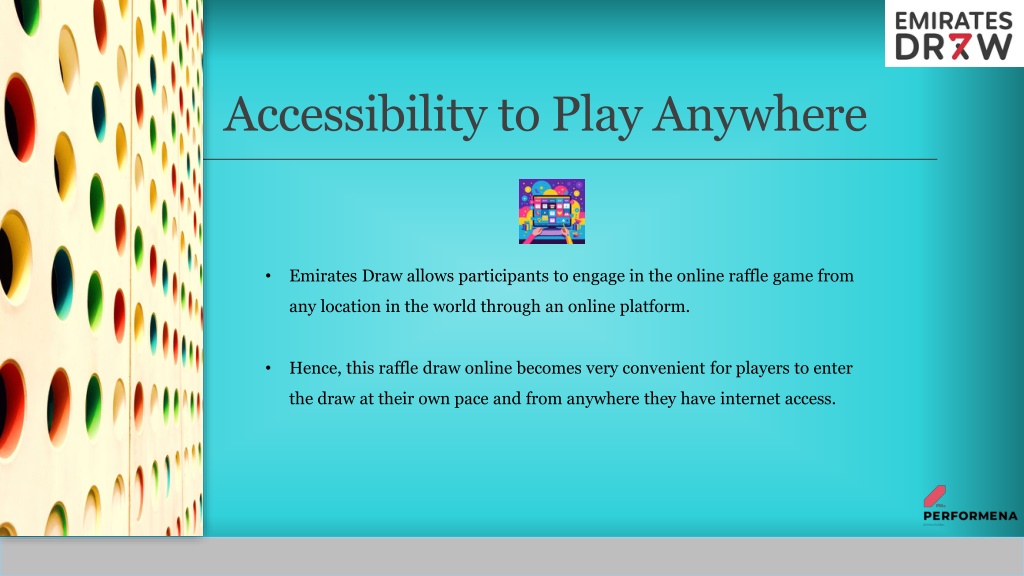 EMIRATES DR7W

Accessibility to Play Anywhere

• Emirates Draw allows participants to engage in the online raffle game from any location in the world through an online platform.

• Hence, this raffle draw online becomes very convenient for players to enter the draw at their own pace and from anywhere they have internet access.

PERFORMENA